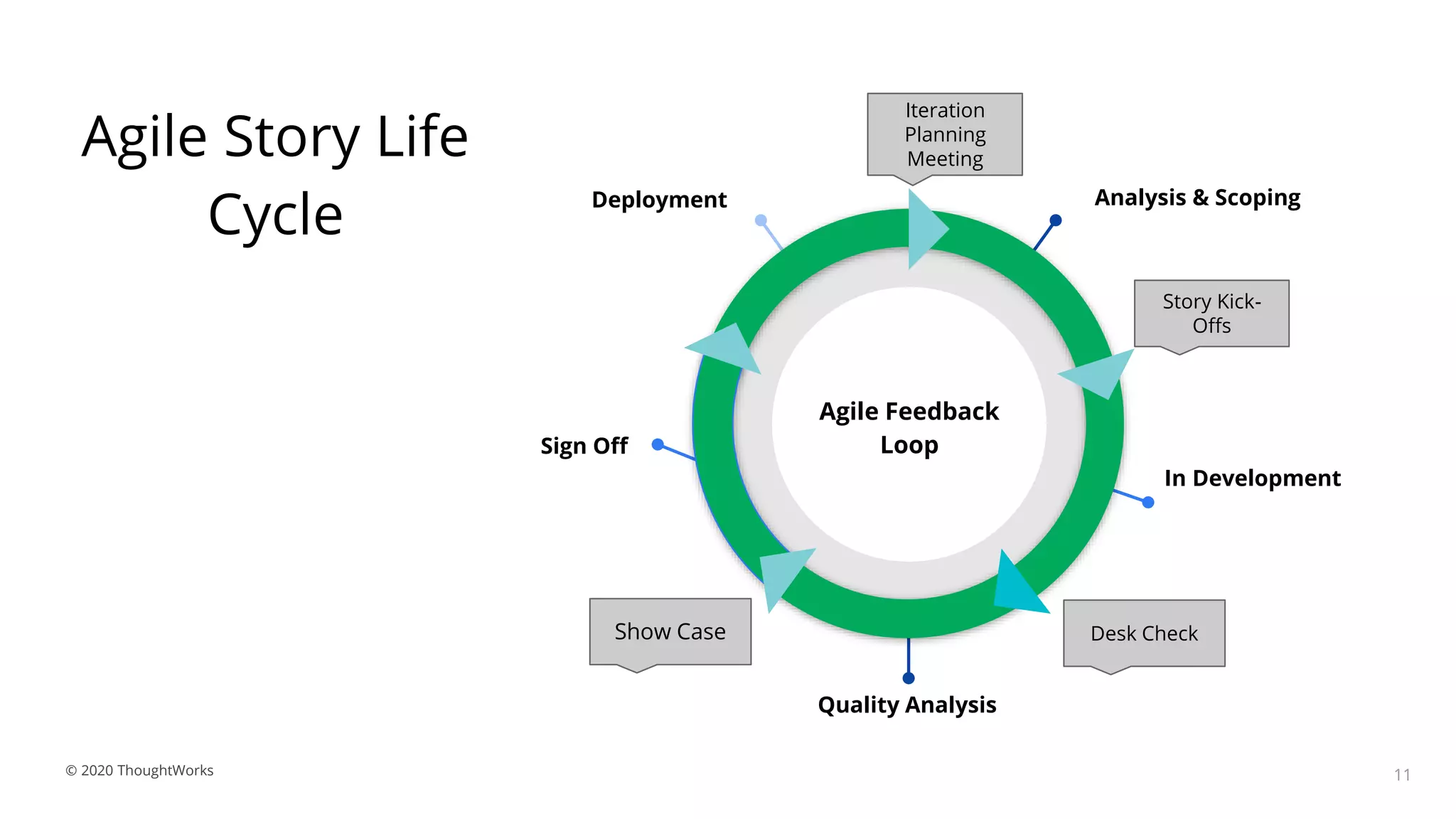 Agile Story Life Cycle

Iteration Planning Meeting

Deployment

Analysis & Scoping

Story Kick-Offs

Agile Feedback Loop

Sign Off

In Development

Show Case

Desk Check

Quality Analysis

© 2020 ThoughtWorks

11